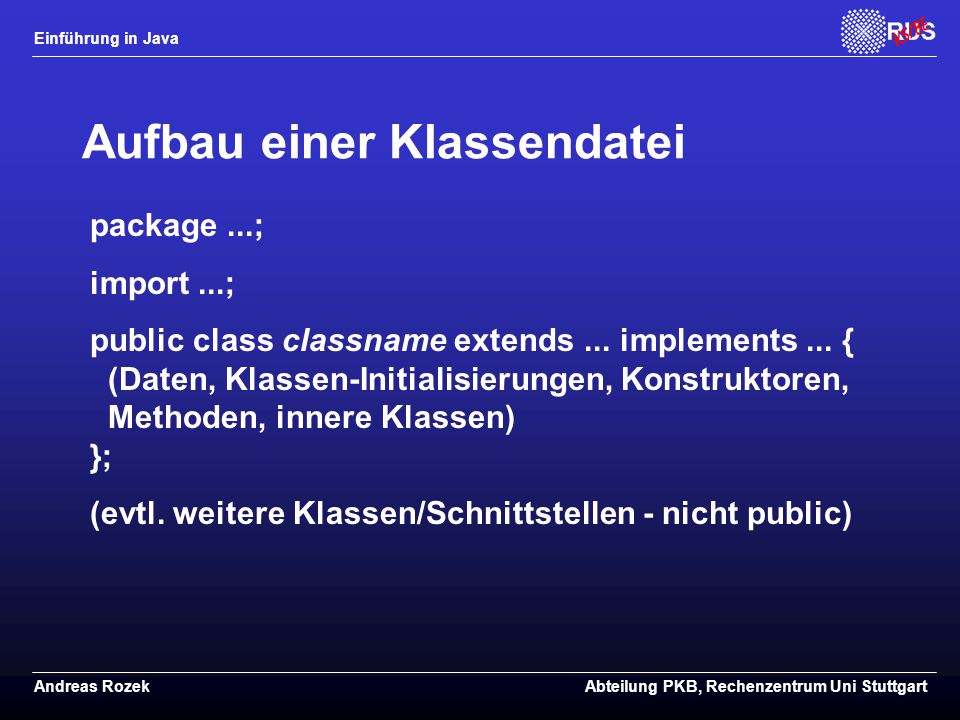 Einführung in Java

RUS

Aufbau einer Klassendatei

package ...;

import ...;

public class classname extends ... implements ... {
(Daten, Klassen-Initialisierungen, Konstruktoren, Methoden, innere Klassen)
};

(evtl. weitere Klassen/Schnittstellen - nicht public)

Andreas Rozek

Abteilung PKB, Rechenzentrum Uni Stuttgart